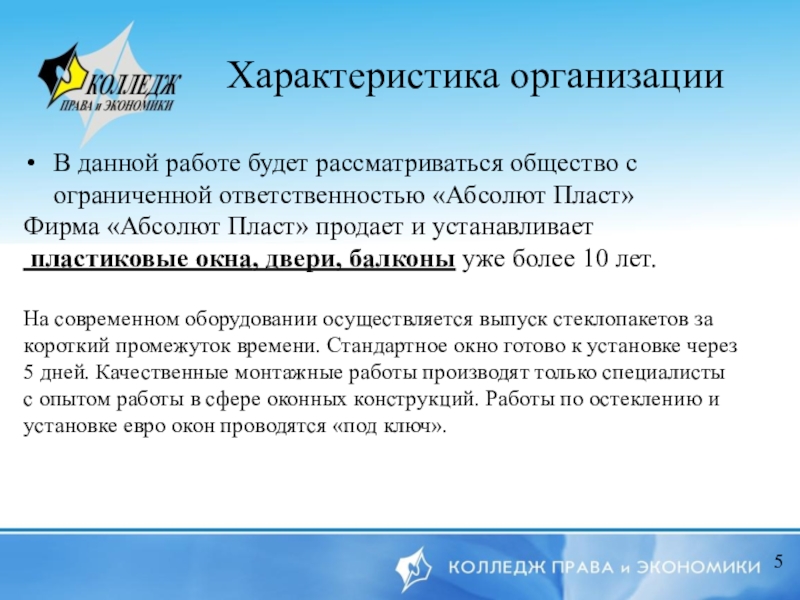 КОЛЛЕДЖ ПРАВА и ЭКОНОМИКИ

Характеристика организации

• В данной работе будет рассматриваться общество с ограниченной ответственностью «Абсолют Пласт»
Фирма «Абсолют Пласт» продает и устанавливает пластиковые окна, двери, балконы уже более 10 лет.

На современном оборудовании осуществляется выпуск стеклопакетов за короткий промежуток времени. Стандартное окно готово к установке через 5 дней. Качественные монтажные работы производят только специалисты с опытом работы в сфере оконных конструкций. Работы по остеклению и установке евро окон проводятся «под ключ».

КОЛЛЕДЖ ПРАВА и ЭКОНОМИКИ

5